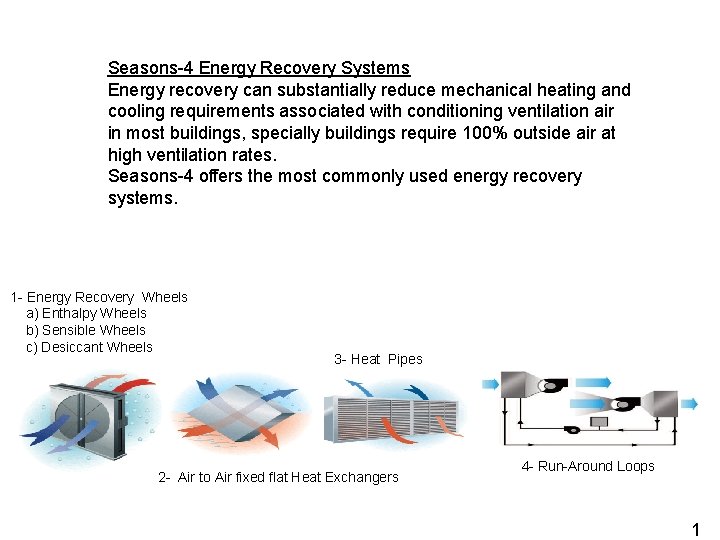 Seasons-4 Energy Recovery Systems
Energy recovery can substantially reduce mechanical heating and cooling requirements associated with conditioning ventilation air in most buildings, specially buildings require 100% outside air at high ventilation rates.
Seasons-4 offers the most commonly used energy recovery systems.

1- Energy Recovery Wheels
a) Enthalpy Wheels
b) Sensible Wheels
c) Desiccant Wheels

3- Heat Pipes

2- Air to Air fixed flat Heat Exchangers

4- Run-Around Loops

1